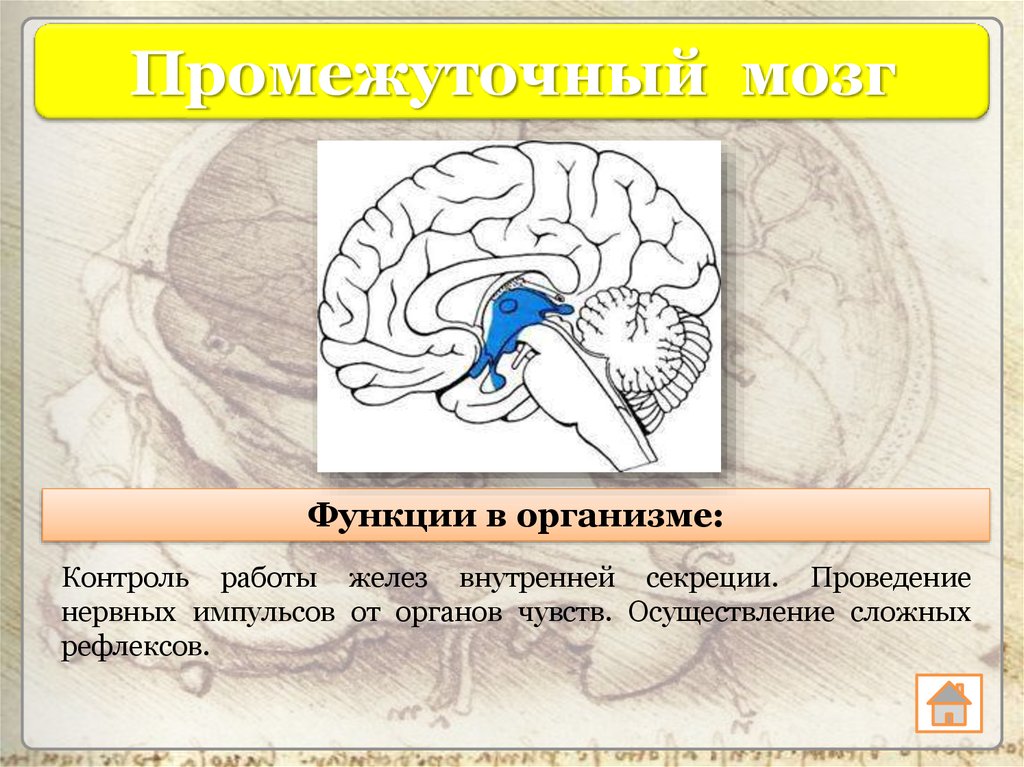 Промежуточный мозг

Функции в организме:

Контроль работы желез внутренней секреции. Проведение нервных импульсов от органов чувств. Осуществление сложных рефлексов.